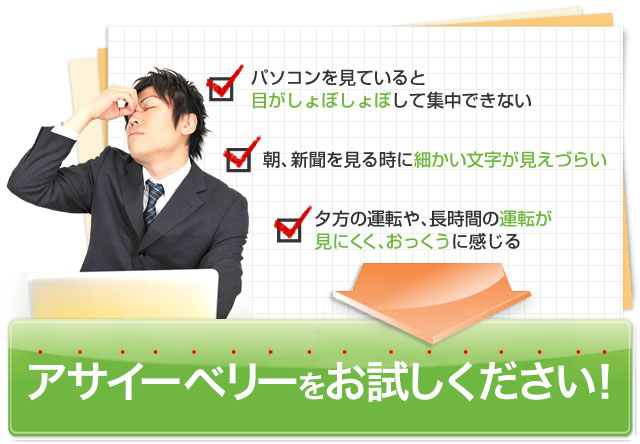 パソコンを見ていると
目がしょぼしょぼして集中できない

朝、新聞を見る時に細かい文字が見えづらい

夕方の運転や、長時間の運転が
見にくく、おっくうに感じる

アサイーベリーをお試しください!